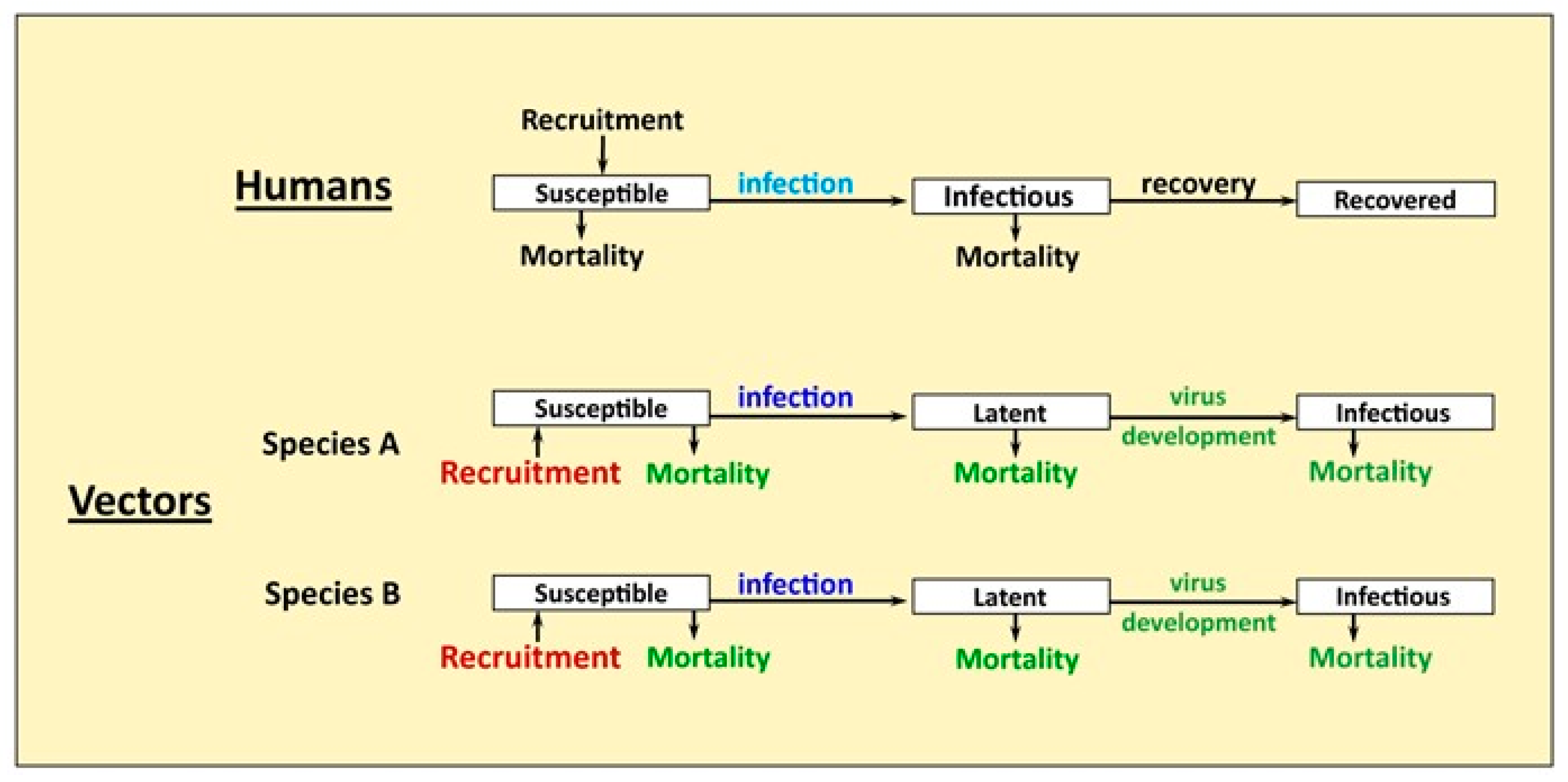 Humans

Recruitment

Susceptible

infection

Infectious

recovery

Recovered

Mortality

Mortality

Vectors

Species A

Susceptible

infection

Latent

virus

development

Infectious

Recruitment

Mortality

Mortality

Mortality

Species B

Susceptible

infection

Latent

virus

development

Infectious

Recruitment

Mortality

Mortality

Mortality